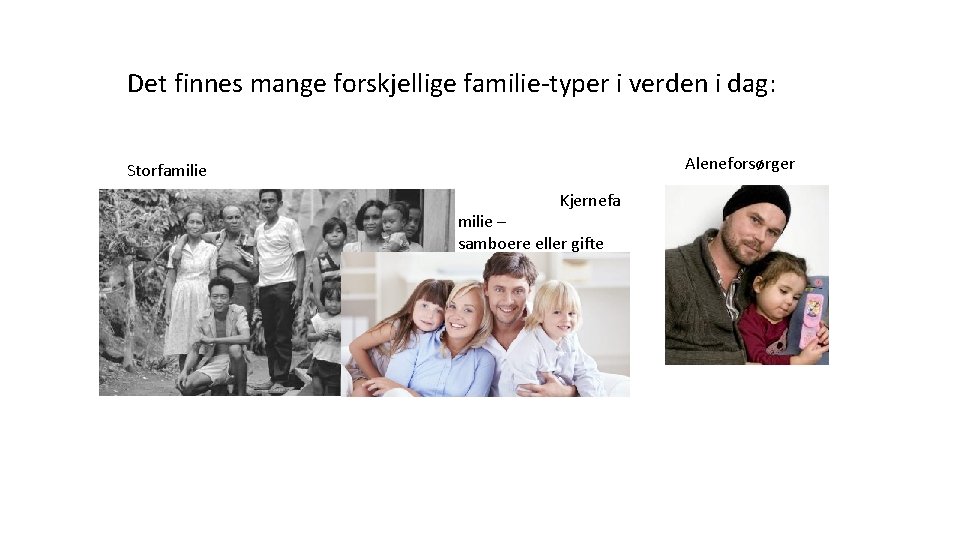 Det finnes mange forskjellige familie-typer i verden i dag:

Storfamilie

Kjernefa milie – samboere eller gifte

Aleneforsørger